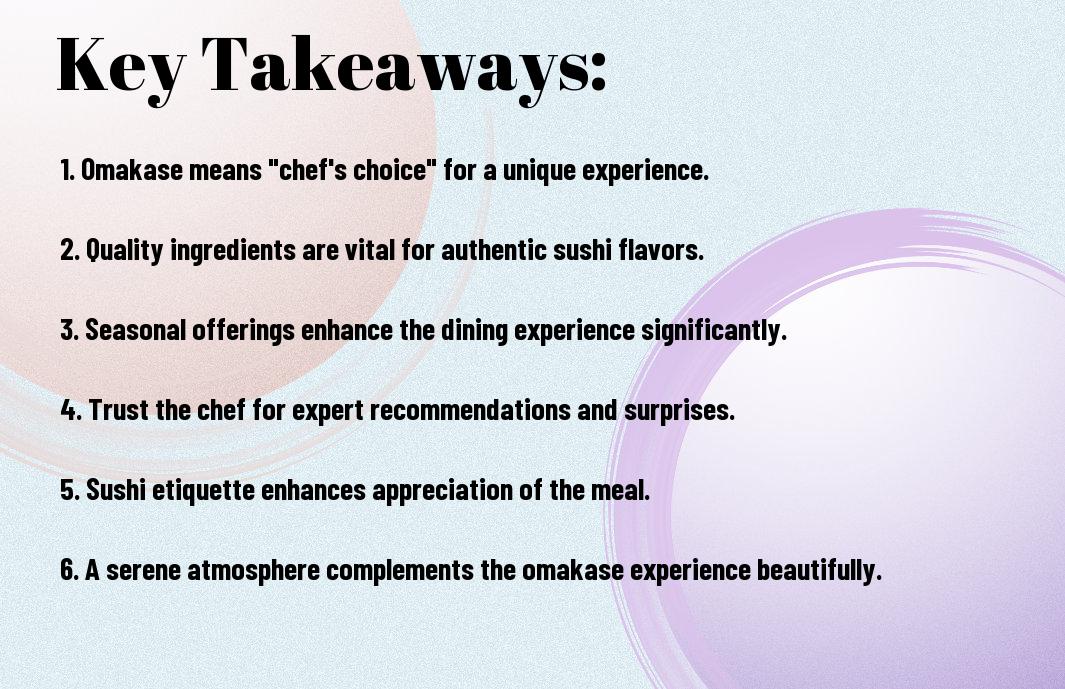 Key Takeaways:

1. Omakase means "chef's choice" for a unique experience.

2. Quality ingredients are vital for authentic sushi flavors.

3. Seasonal offerings enhance the dining experience significantly.

4. Trust the chef for expert recommendations and surprises.

5. Sushi etiquette enhances appreciation of the meal.

6. A serene atmosphere complements the omakase experience beautifully.